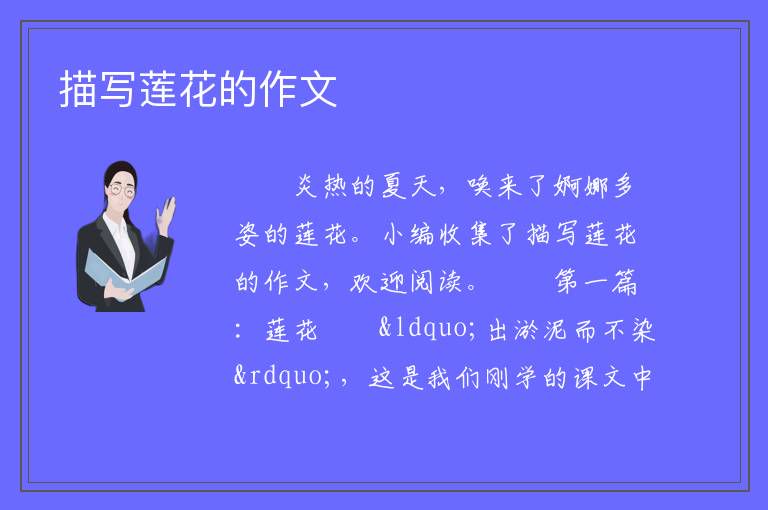 描写莲花的作文

炎热的夏天，唤来了婀娜多姿的莲花。小编收集了描写莲花的作文，欢迎阅读。　　第一篇：莲花　　&ldquo;出淤泥而不染&rdquo;，这是我们刚学的课文中